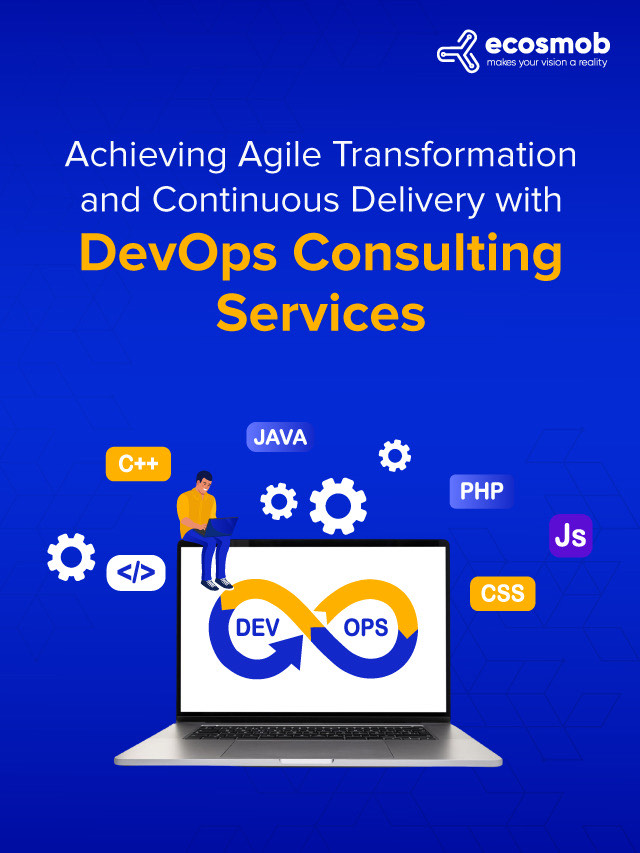 ecosmob
makes your vision a reality

Achieving Agile Transformation and Continuous Delivery with
DevOps Consulting Services

JAVA
C++
PHP
Js
</>
CSS
DEV
OPS